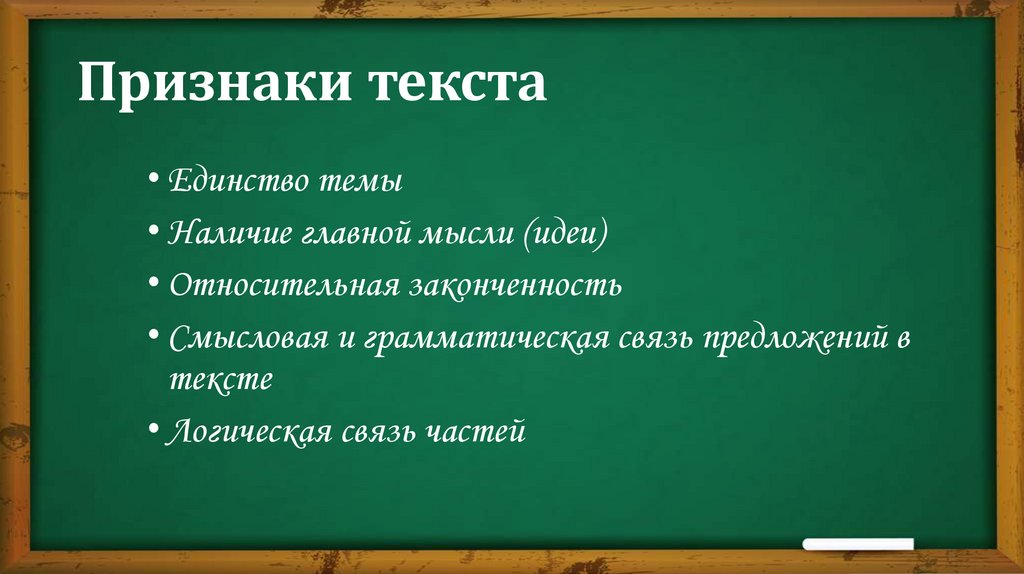 Признаки текста

• Единство темы
• Наличие главной мысли (идеи)
• Относительная законченность
• Смысловая и грамматическая связь предложений в тексте
• Логическая связь частей